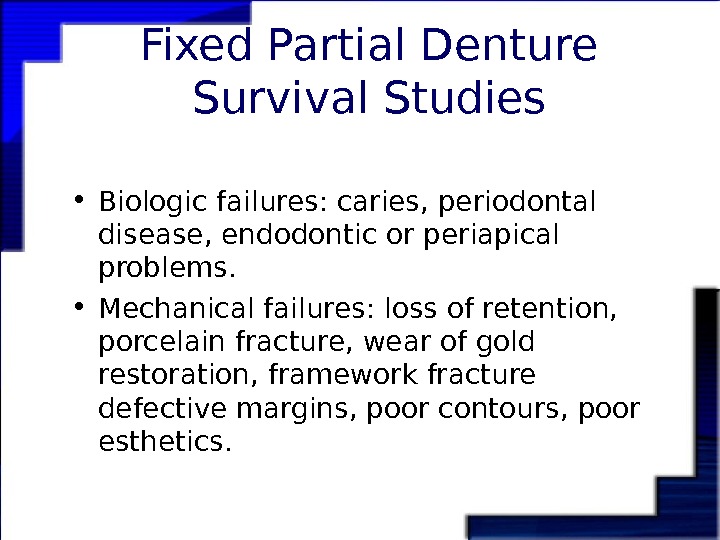 Fixed Partial Denture Survival Studies

• Biologic failures: caries, periodontal disease, endodontic or periapical problems.

• Mechanical failures: loss of retention, porcelain fracture, wear of gold restoration, framework fracture defective margins, poor contours, poor esthetics.